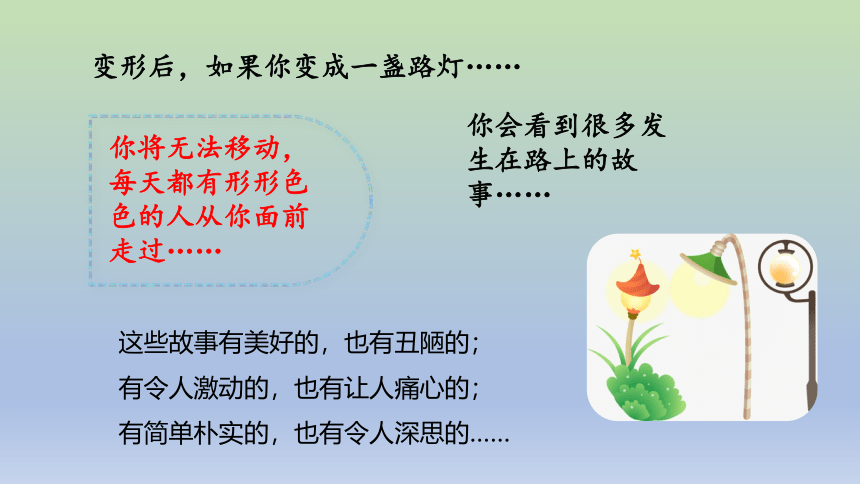 变形后，如果你变成一盏路灯……

你将无法移动，每天都有形形色色的人从你面前走过……

你会看到很多发生在路上的故事……

这些故事有美好的，也有丑陋的；
有令人激动的，也有让人痛心的；
有简单朴实的，也有令人深思的……